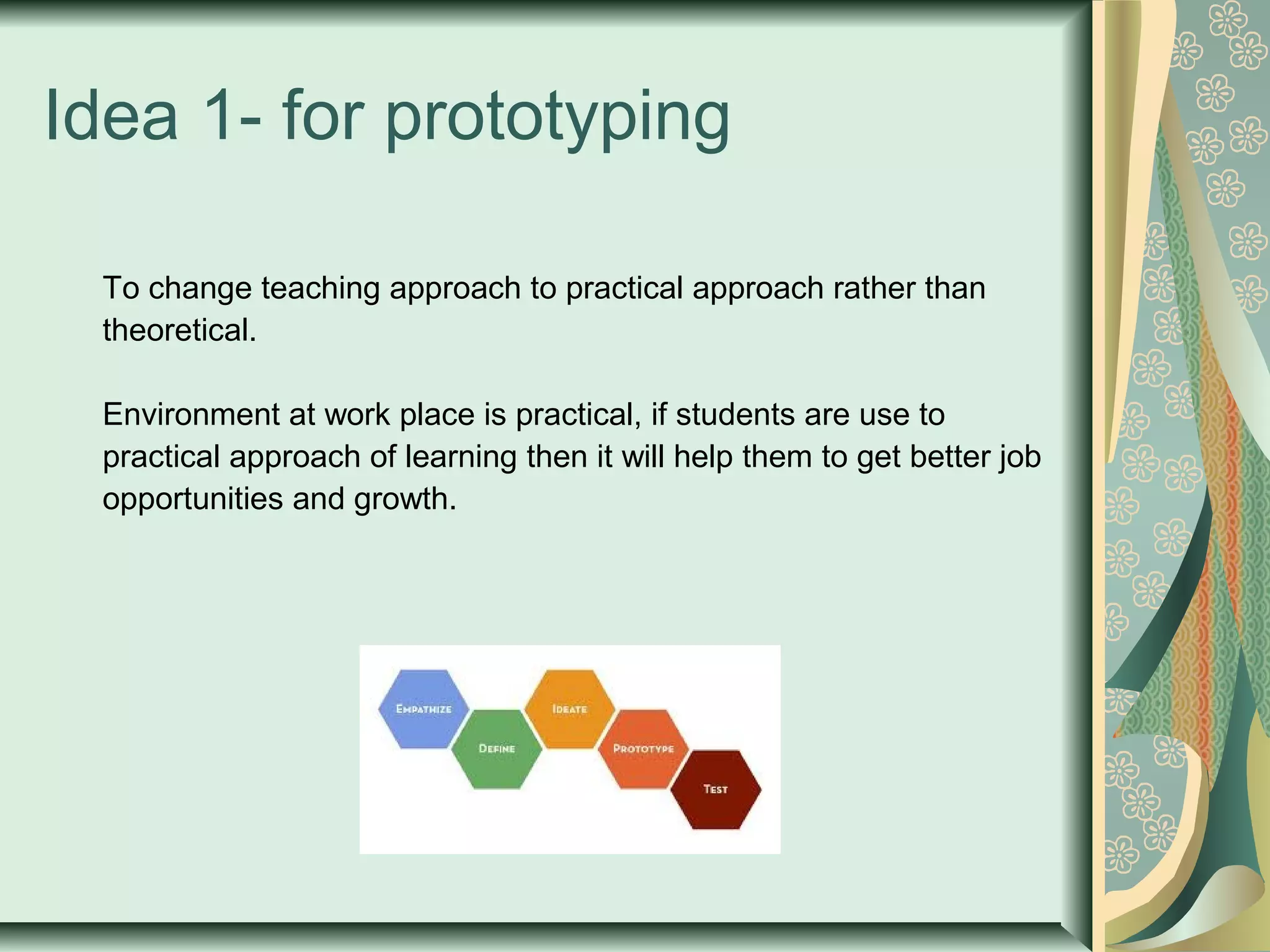 Idea 1- for prototyping

To change teaching approach to practical approach rather than theoretical.

Environment at work place is practical, if students are use to practical approach of learning then it will help them to get better job opportunities and growth.

EMPATHIZE
DEFINE
IDEATE
PROTOTYPE
TEST